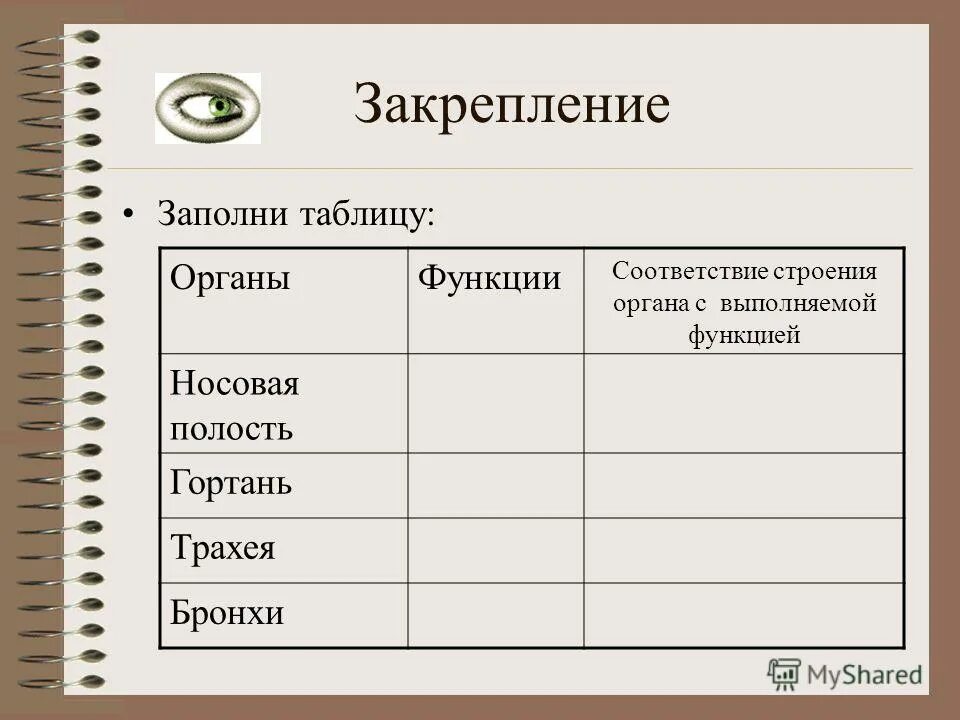 Закрепление

• Заполни таблицу:

| Органы | Функции | Соответствие строения органа с выполняемой функцией |
|---|---|---|
| Носовая полость | | |
| Гортань | | |
| Трахея | | |
| Бронхи | | |

MyShared